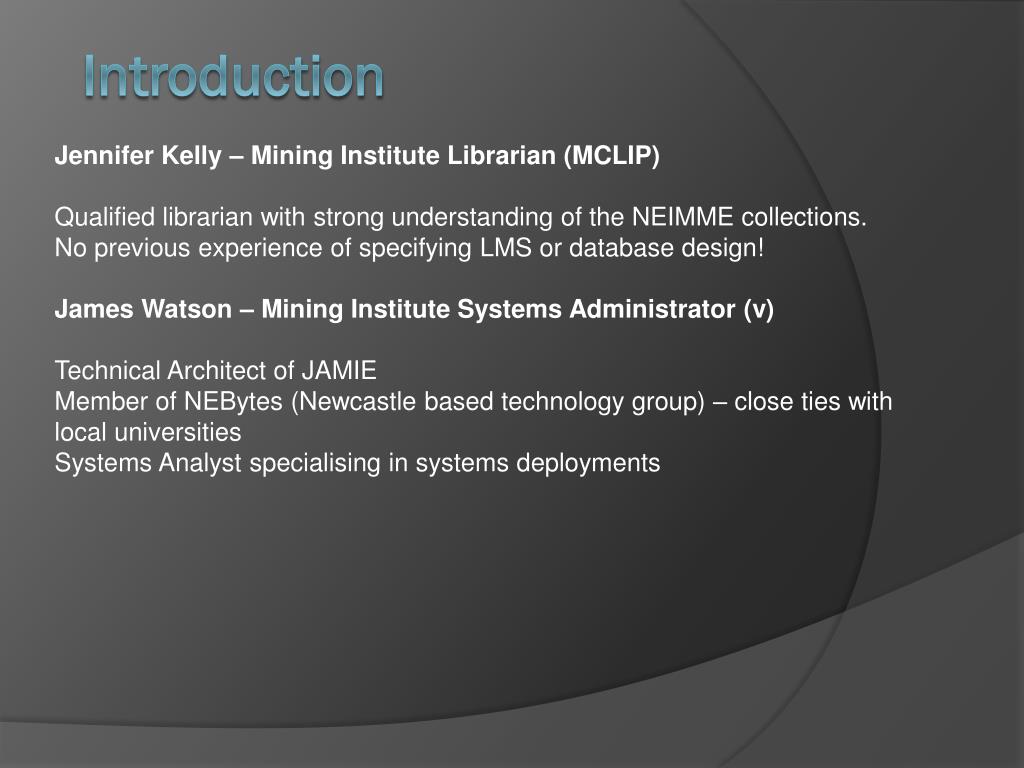 Introduction

Jennifer Kelly – Mining Institute Librarian (MCLIP)

Qualified librarian with strong understanding of the NEIMME collections.
No previous experience of specifying LMS or database design!

James Watson – Mining Institute Systems Administrator (v)

Technical Architect of JAMIE
Member of NEBytes (Newcastle based technology group) – close ties with local universities
Systems Analyst specialising in systems deployments